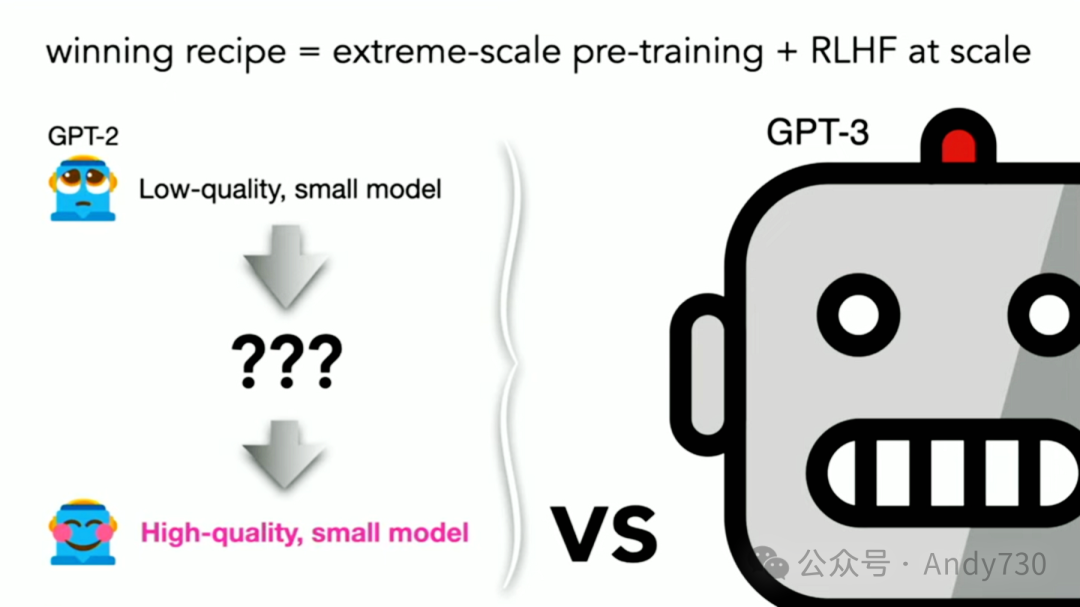 winning recipe = extreme-scale pre-training + RLHF at scale

GPT-2

Low-quality, small model

???

High-quality, small model

VS

GPT-3

公众号 · Andy730